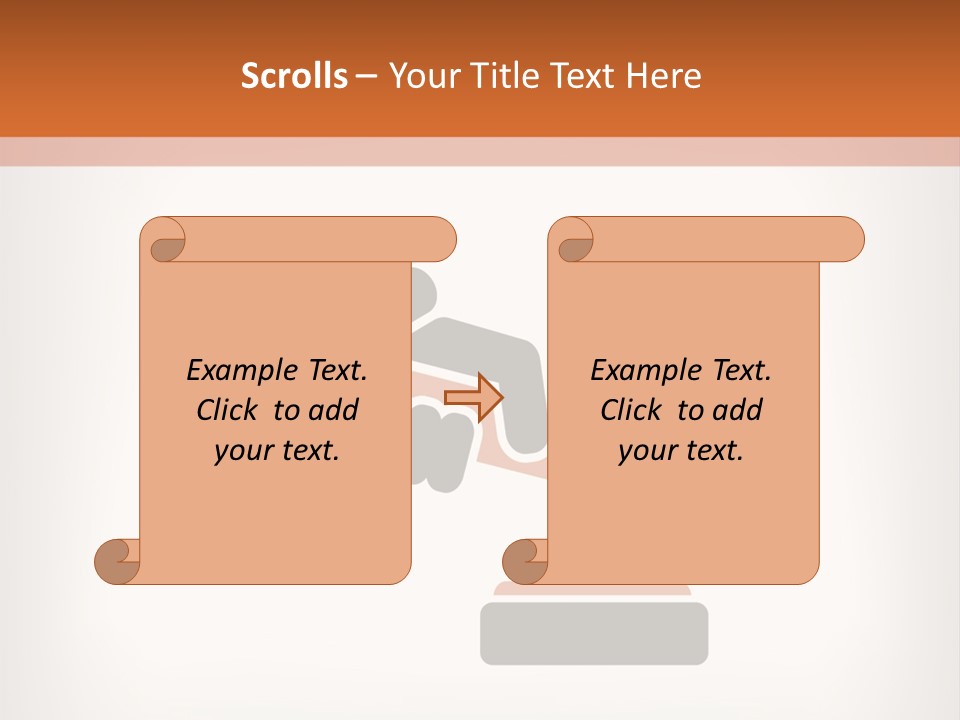 Scrolls – Your Title Text Here

Example Text. Click to add your text.

Example Text. Click to add your text.